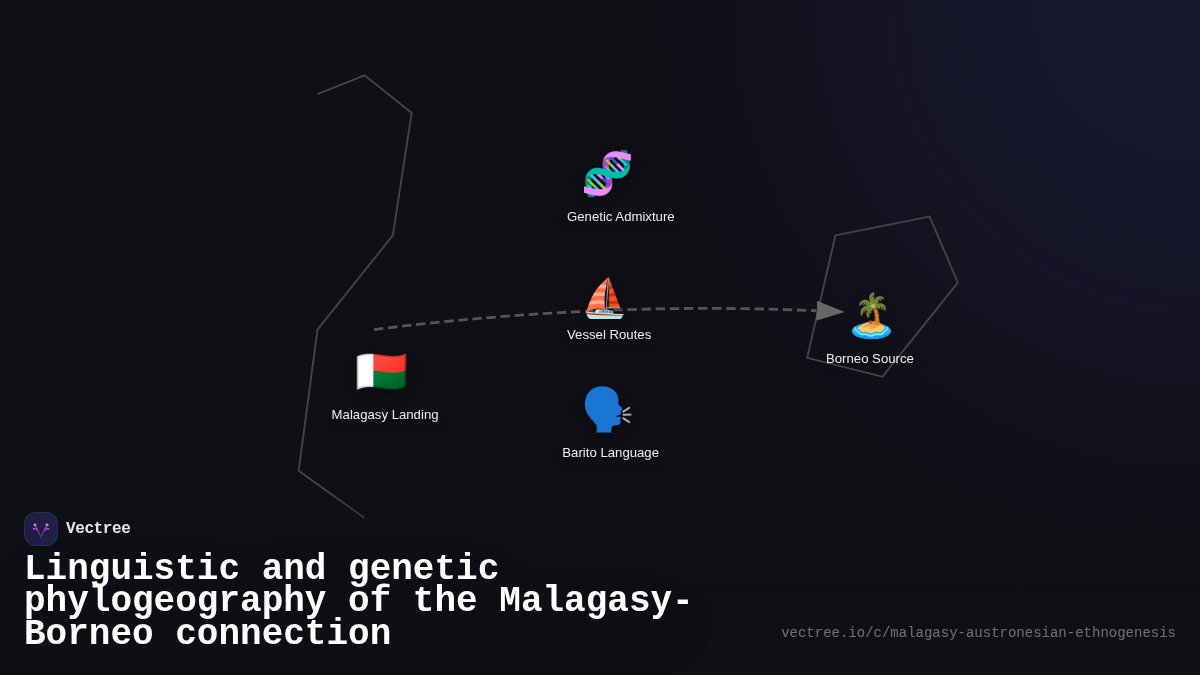 Genetic Admixture

Vessel Routes

Borneo Source

Malagasy Landing

Barito Language

Vectree

Linguistic and genetic phylogeography of the Malagasy-Borneo connection

vectree.io/c/malagasy-austronesian-ethnogenesis